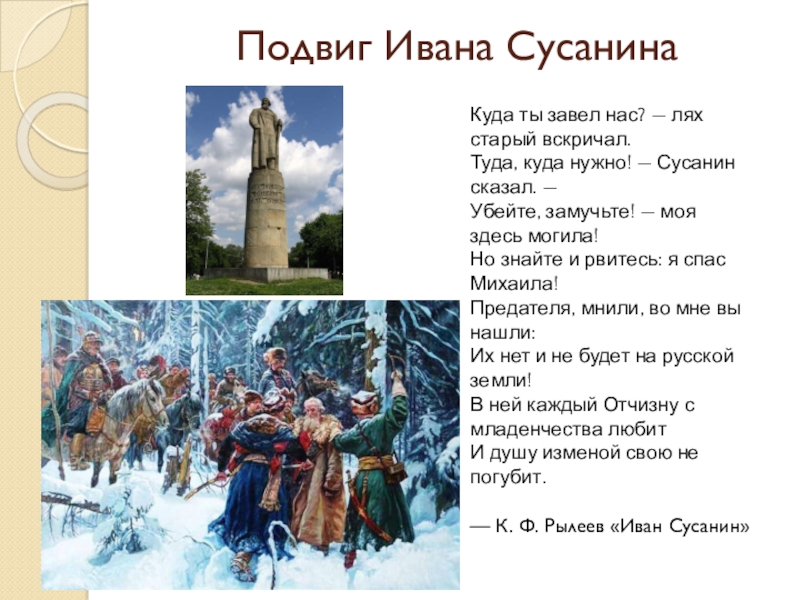 Подвиг Ивана Сусанина

Куда ты завел нас? — лях старый вскричал.
Туда, куда нужно! — Сусанин сказал. —
Убейте, замучьте! — моя здесь могила!
Но знайте и рвитесь: я спас Михаила!
Предателя, мнили, во мне вы нашли:
Их нет и не будет на русской земли!
В ней каждый Отчизну с младенчества любит
И душу изменой свою не погубит.

— К. Ф. Рылеев «Иван Сусанин»